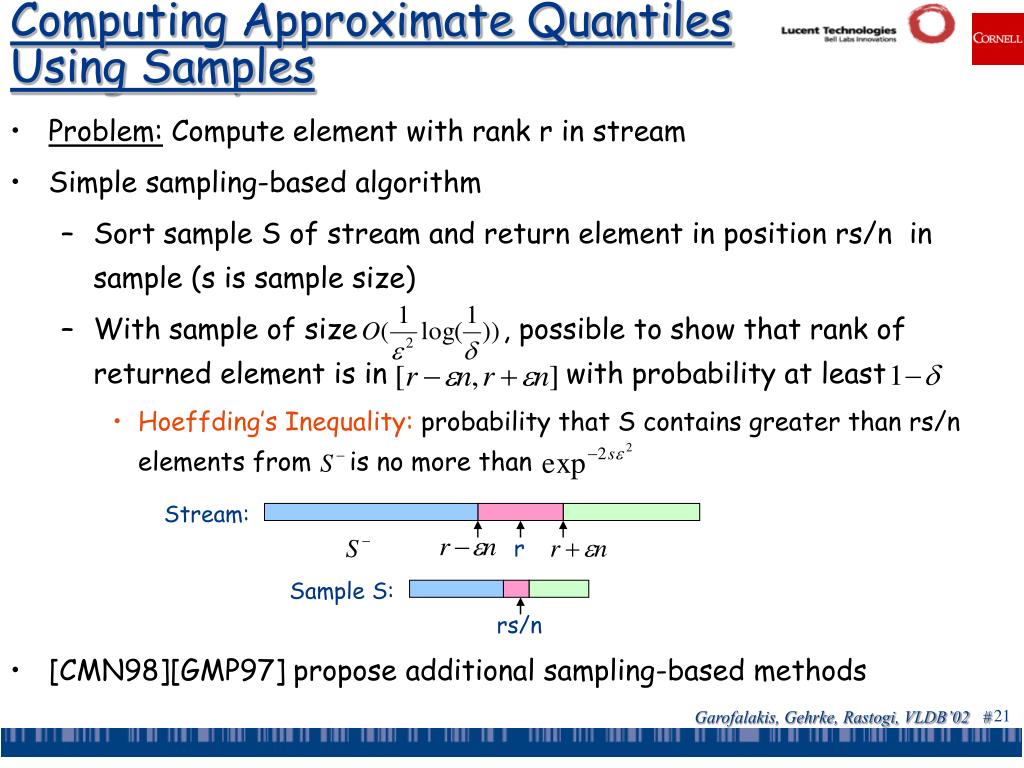 Computing Approximate Quantiles Using Samples

Lucent Technologies
Bell Labs Innovations

CORNELL

• Problem: Compute element with rank r in stream

• Simple sampling-based algorithm

– Sort sample S of stream and return element in position rs/n in sample (s is sample size)

– With sample of size $O(\frac{1}{\varepsilon^2}\log(\frac{1}{\delta}))$, possible to show that rank of returned element is in $[r-\varepsilon n, r+\varepsilon n]$ with probability at least $1-\delta$

• Hoeffding's Inequality: probability that S contains greater than rs/n elements from $S^-$ is no more than $\exp^{-2s\varepsilon^2}$

Stream:

$S^-$ $r-\varepsilon n$ r $r+\varepsilon n$

Sample S:

rs/n

• [CMN98][GMP97] propose additional sampling-based methods

Garofalakis, Gehrke, Rastogi, VLDB'02 #21